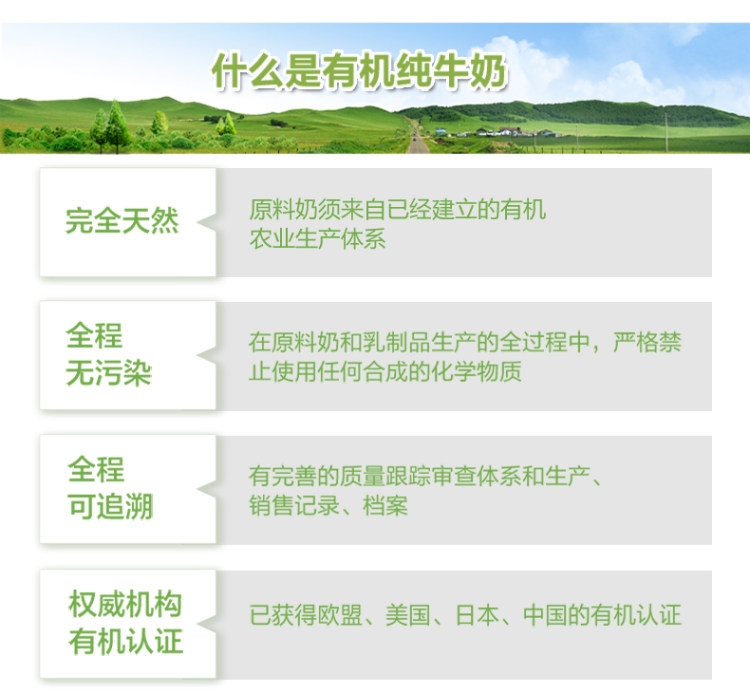 什么是有机纯牛奶

完全天然

原料奶须来自已经建立的有机农业生产体系

全程无污染

在原料奶和乳制品生产的全过程中，严格禁止使用任何合成的化学物质

全程可追溯

有完善的质量跟踪审查体系和生产、销售记录、档案

权威机构有机认证

已获得欧盟、美国、日本、中国的有机认证